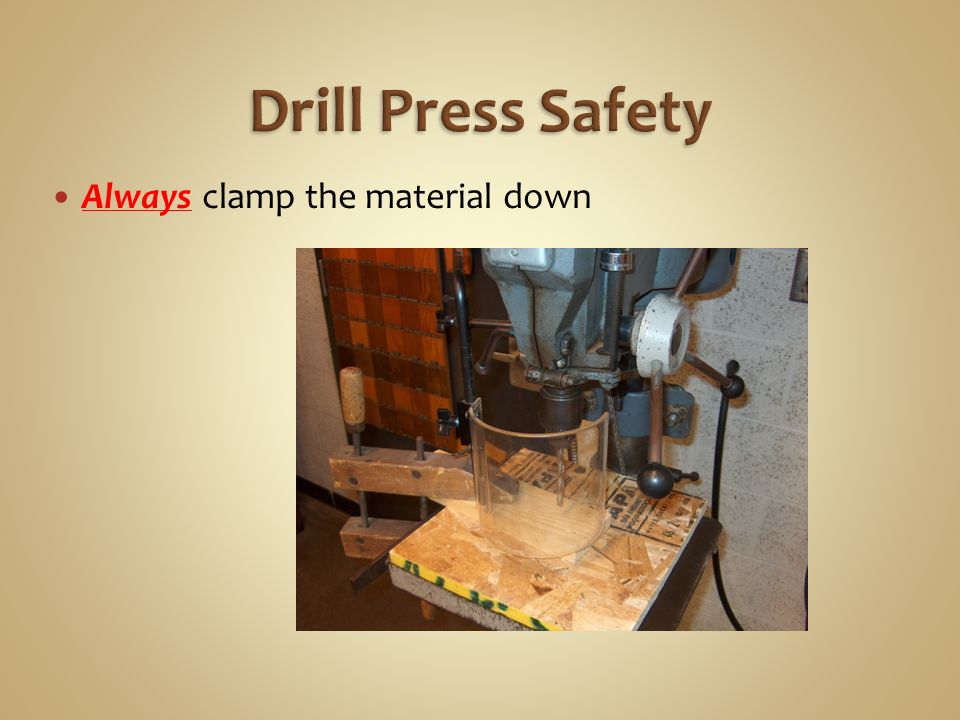 Drill Press Safety

• Always clamp the material down